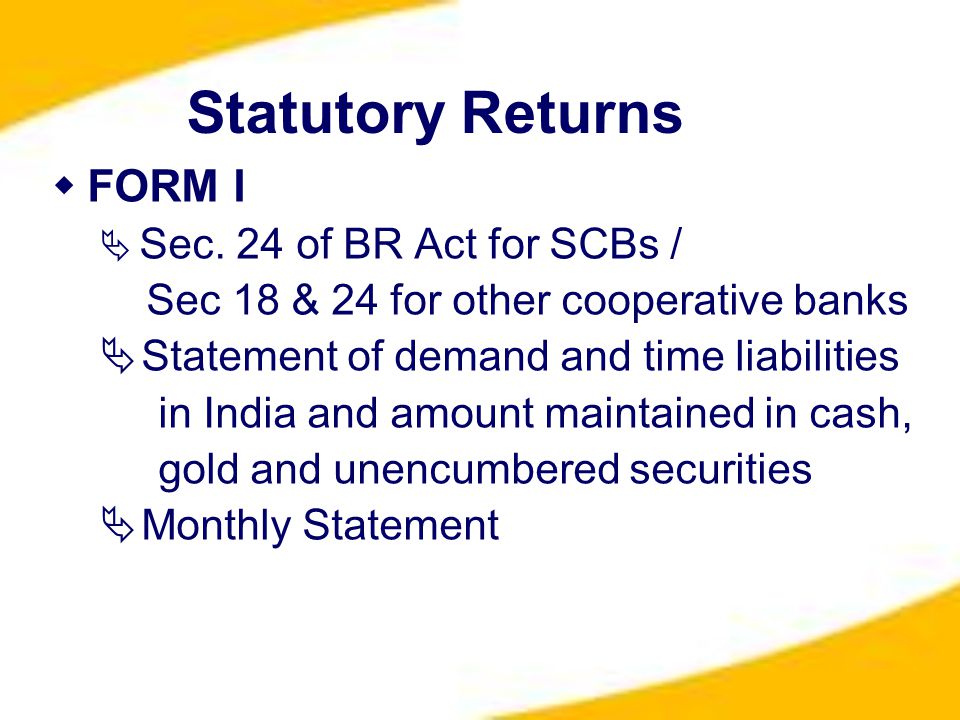 Statutory Returns

FORM I

Sec. 24 of BR Act for SCBs / Sec 18 & 24 for other cooperative banks

Statement of demand and time liabilities in India and amount maintained in cash, gold and unencumbered securities

Monthly Statement